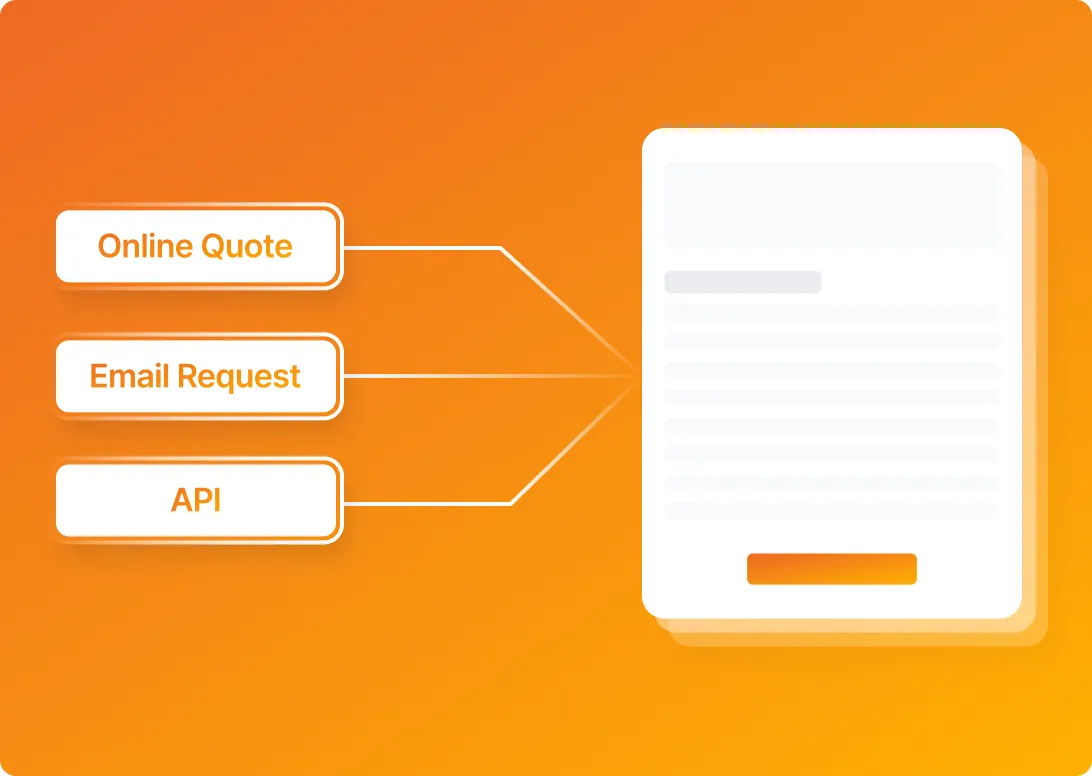 Online Quote

Email Request

API